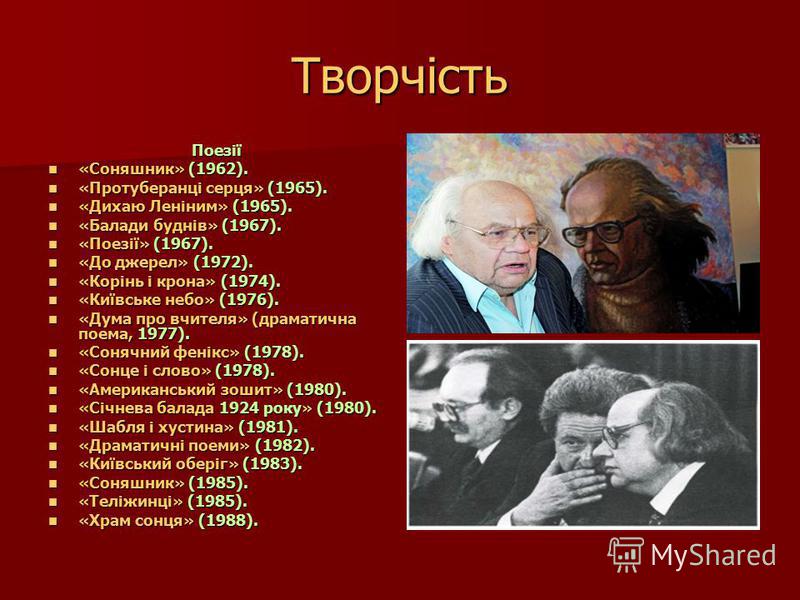 Творчість

Поезії

- «Соняшник» (1962).
- «Протуберанці серця» (1965).
- «Дихаю Леніним» (1965).
- «Балади буднів» (1967).
- «Поезії» (1967).
- «До джерел» (1972).
- «Корінь і крона» (1974).
- «Київське небо» (1976).
- «Дума про вчителя» (драматична поема, 1977).
- «Сонячний фенікс» (1978).
- «Сонце і слово» (1978).
- «Американський зошит» (1980).
- «Січнева балада 1924 року» (1980).
- «Шабля і хустина» (1981).
- «Драматичні поеми» (1982).
- «Київський оберіг» (1983).
- «Соняшник» (1985).
- «Теліжинці» (1985).
- «Храм сонця» (1988).

MyShared